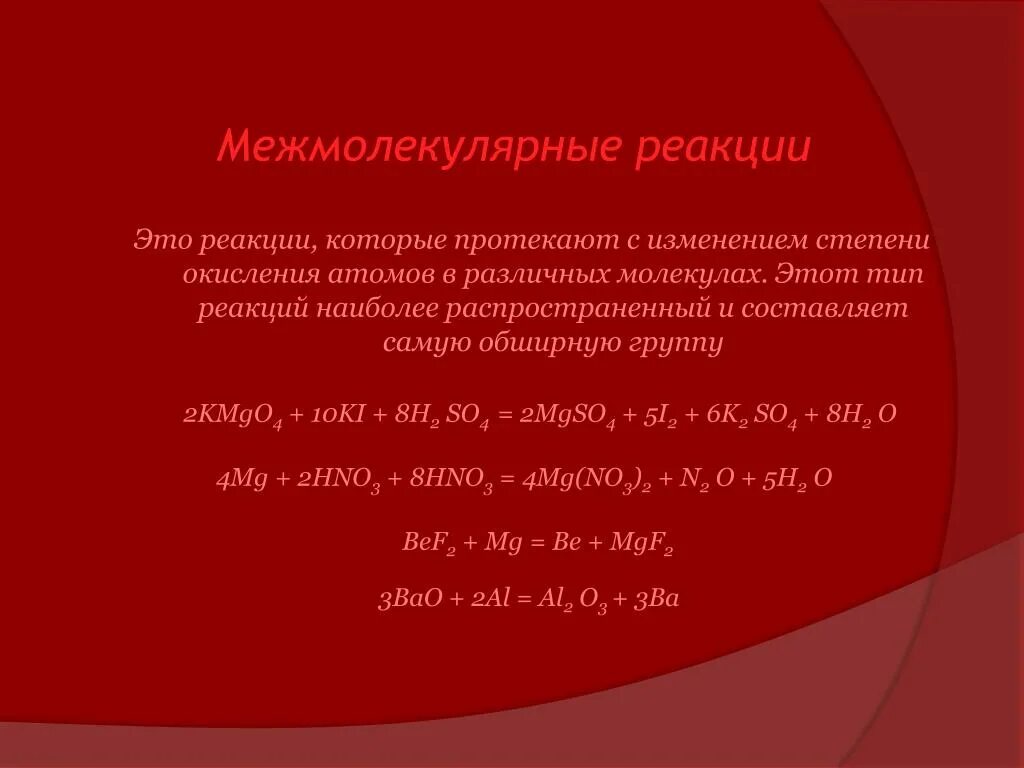 Межмолекулярные реакции

Это реакции, которые протекают с изменением степени окисления атомов в различных молекулах. Этот тип реакций наиболее распространенный и составляет самую обширную группу

$2KMgO_4 + 10KI + 8H_2SO_4 = 2MgSO_4 + 5I_2 + 6K_2SO_4 + 8H_2O$

$4Mg + 2HNO_3 + 8HNO_3 = 4Mg(NO_3)_2 + N_2O + 5H_2O$

$BeF_2 + Mg = Be + MgF_2$

$3BaO + 2Al = Al_2O_3 + 3Ba$